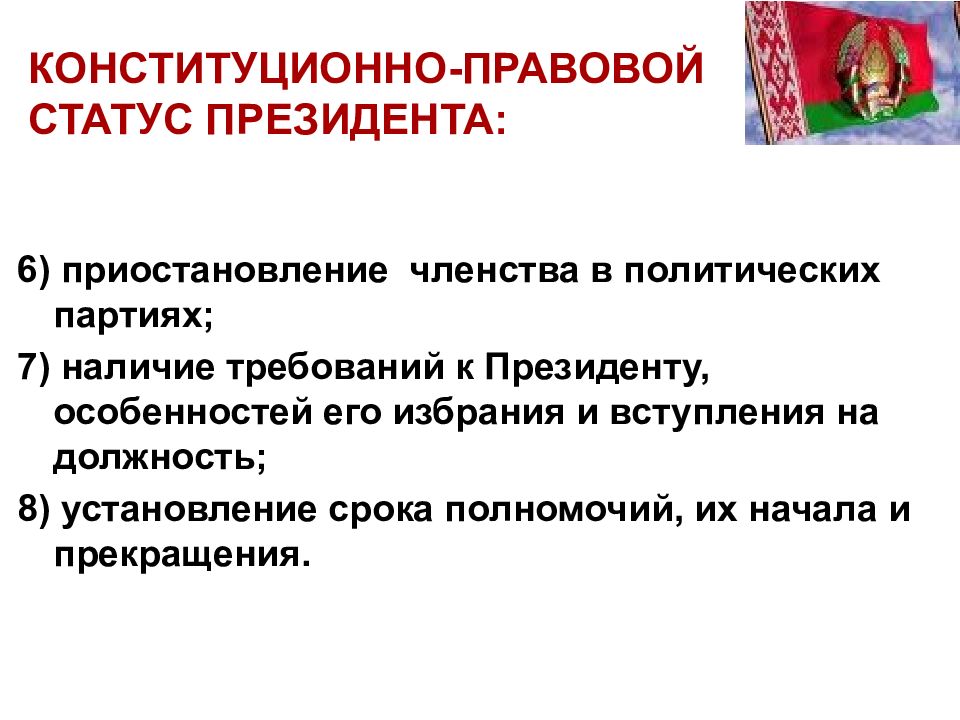 КОНСТИТУЦИОННО-ПРАВОВОЙ СТАТУС ПРЕЗИДЕНТА:

6) приостановление членства в политических партиях;

7) наличие требований к Президенту, особенностей его избрания и вступления на должность;

8) установление срока полномочий, их начала и прекращения.